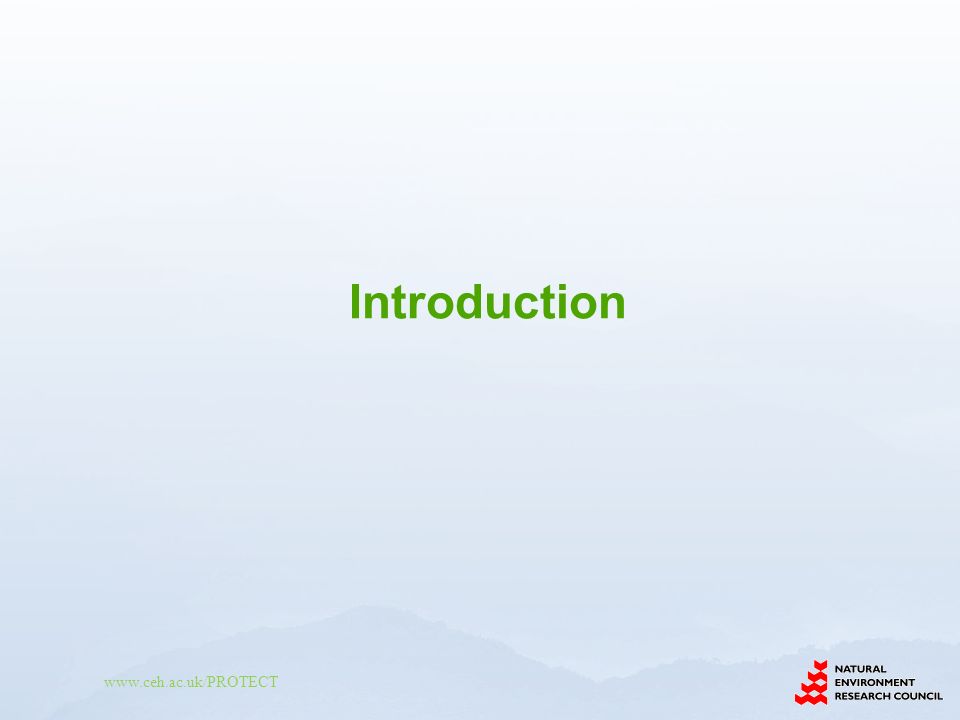 Introduction

www.ceh.ac.uk/PROTECT

NATURAL
ENVIRONMENT
RESEARCH COUNCIL